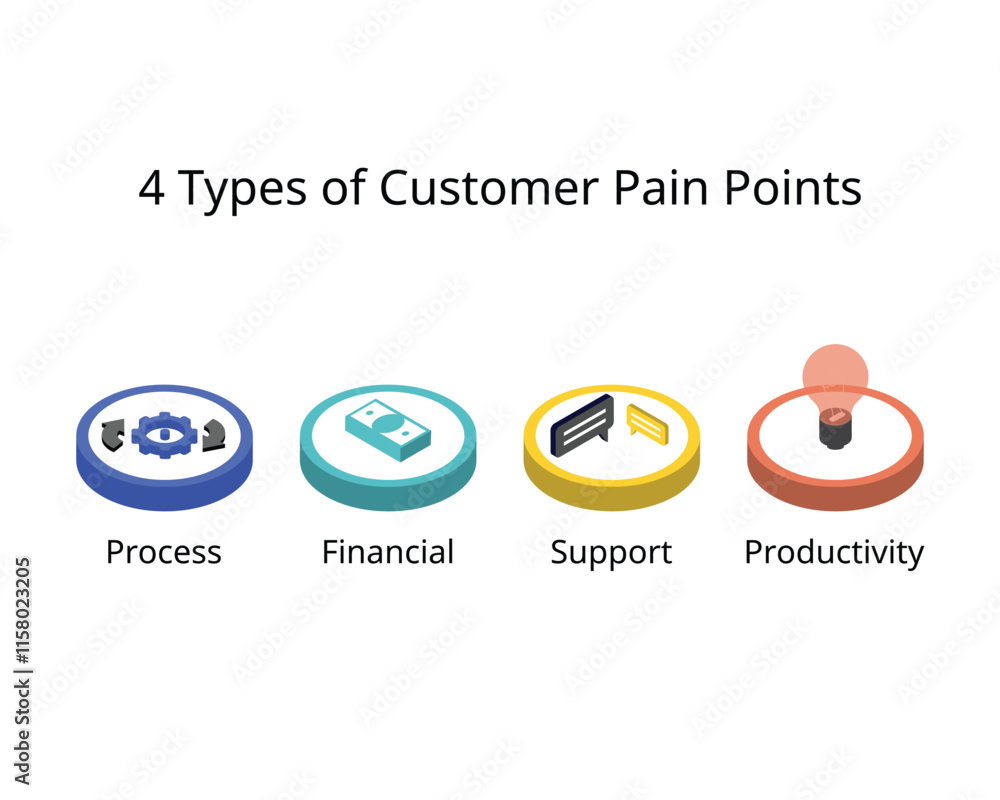 4 Types of Customer Pain Points

Process

Financial

Support

Productivity

Adobe Stock | #1158023205